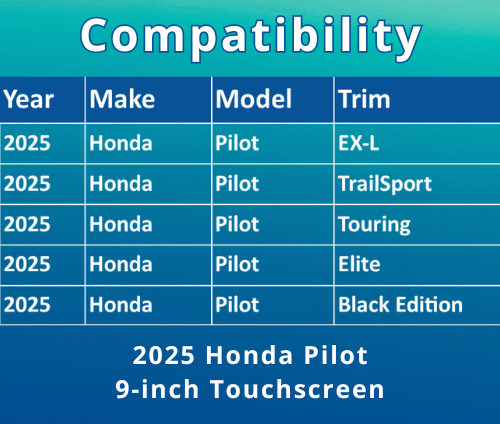 Compatibility

| Year | Make | Model | Trim |
|---|---|---|---|
| 2025 | Honda | Pilot | EX-L |
| 2025 | Honda | Pilot | TrailSport |
| 2025 | Honda | Pilot | Touring |
| 2025 | Honda | Pilot | Elite |
| 2025 | Honda | Pilot | Black Edition |

2025 Honda Pilot
9-inch Touchscreen